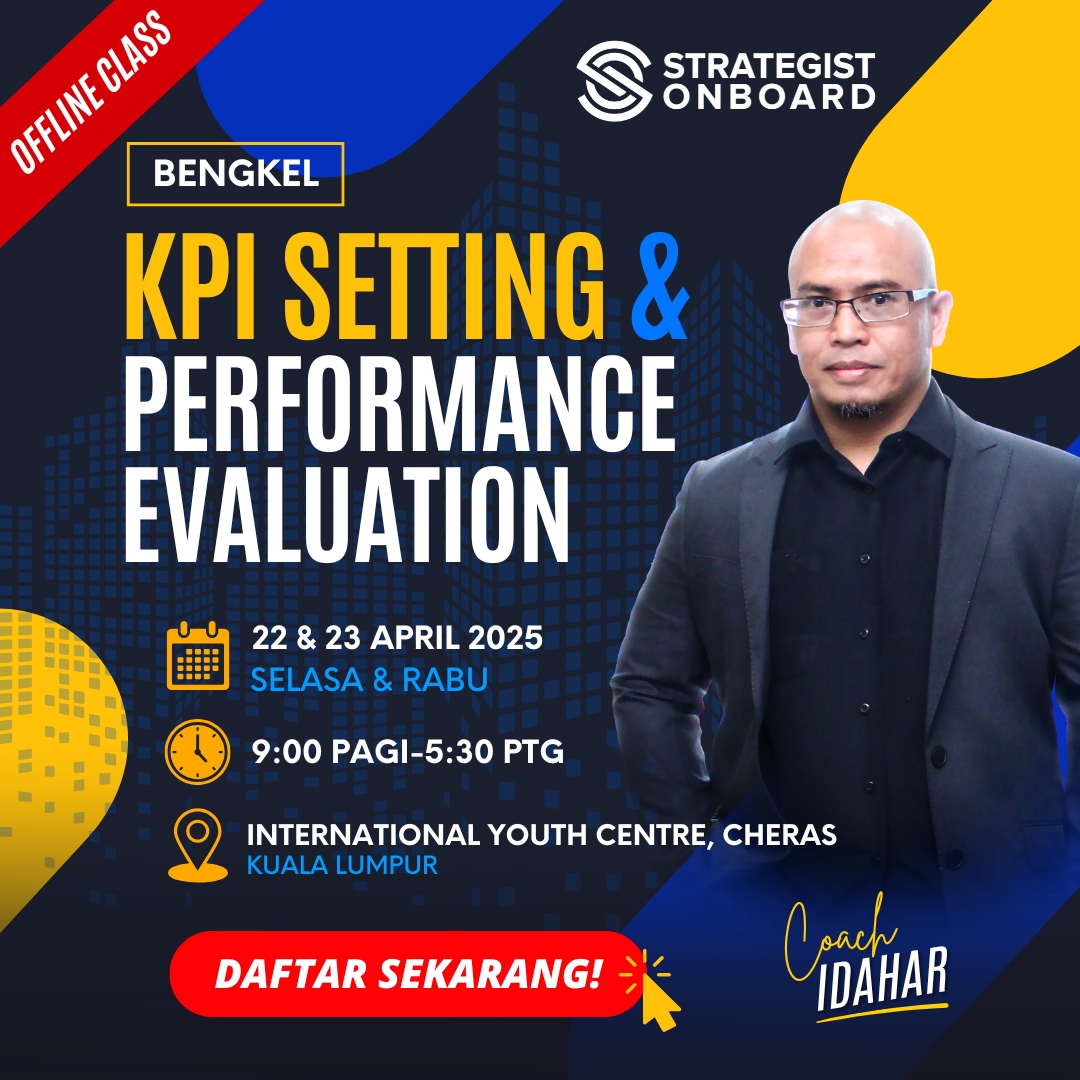 OFFLINE CLASS

STRATEGIST ONBOARD

BENGKEL

KPI SETTING & PERFORMANCE EVALUATION

22 & 23 APRIL 2025
SELASA & RABU

9:00 PAGI-5:30 PTG

INTERNATIONAL YOUTH CENTRE, CHERAS
KUALA LUMPUR

DAFTAR SEKARANG!

Coach IDAHAR